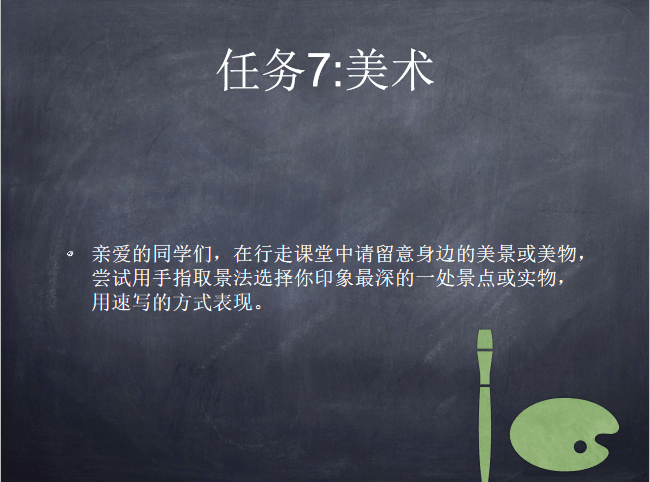 任务7:美术

亲爱的同学们，在行走课堂中请留意身边的美景或美物，尝试用手指取景法选择你印象最深的一处景点或实物，用速写的方式表现。